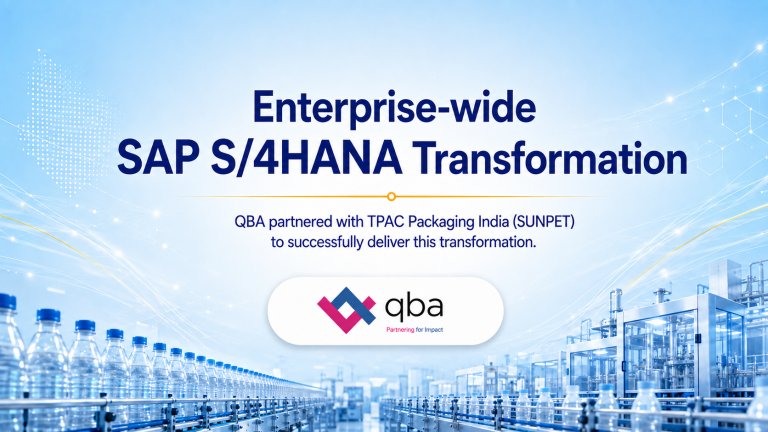 Enterprise-wide
SAP S/4HANA Transformation

QBA partnered with TPAC Packaging India (SUNPET) to successfully deliver this transformation.

qba
Partnering for Impact